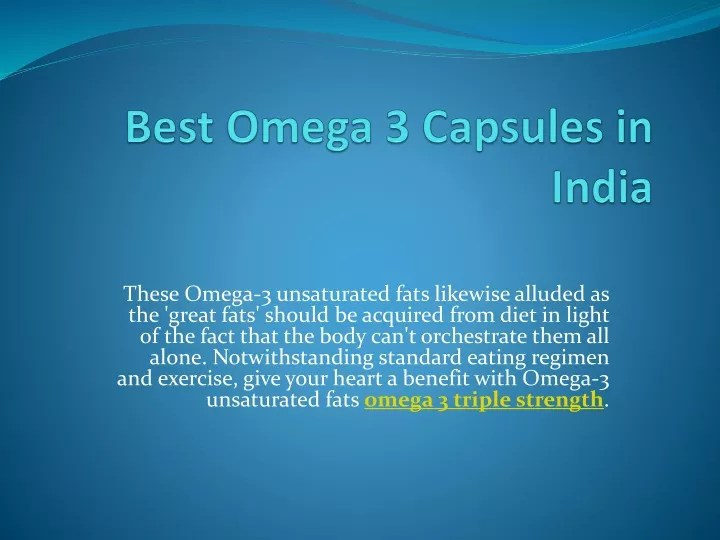 Best Omega 3 Capsules in India

These Omega-3 unsaturated fats likewise alluded as the 'great fats' should be acquired from diet in light of the fact that the body can't orchestrate them all alone. Notwithstanding standard eating regimen and exercise, give your heart a benefit with Omega-3 unsaturated fats omega 3 triple strength.